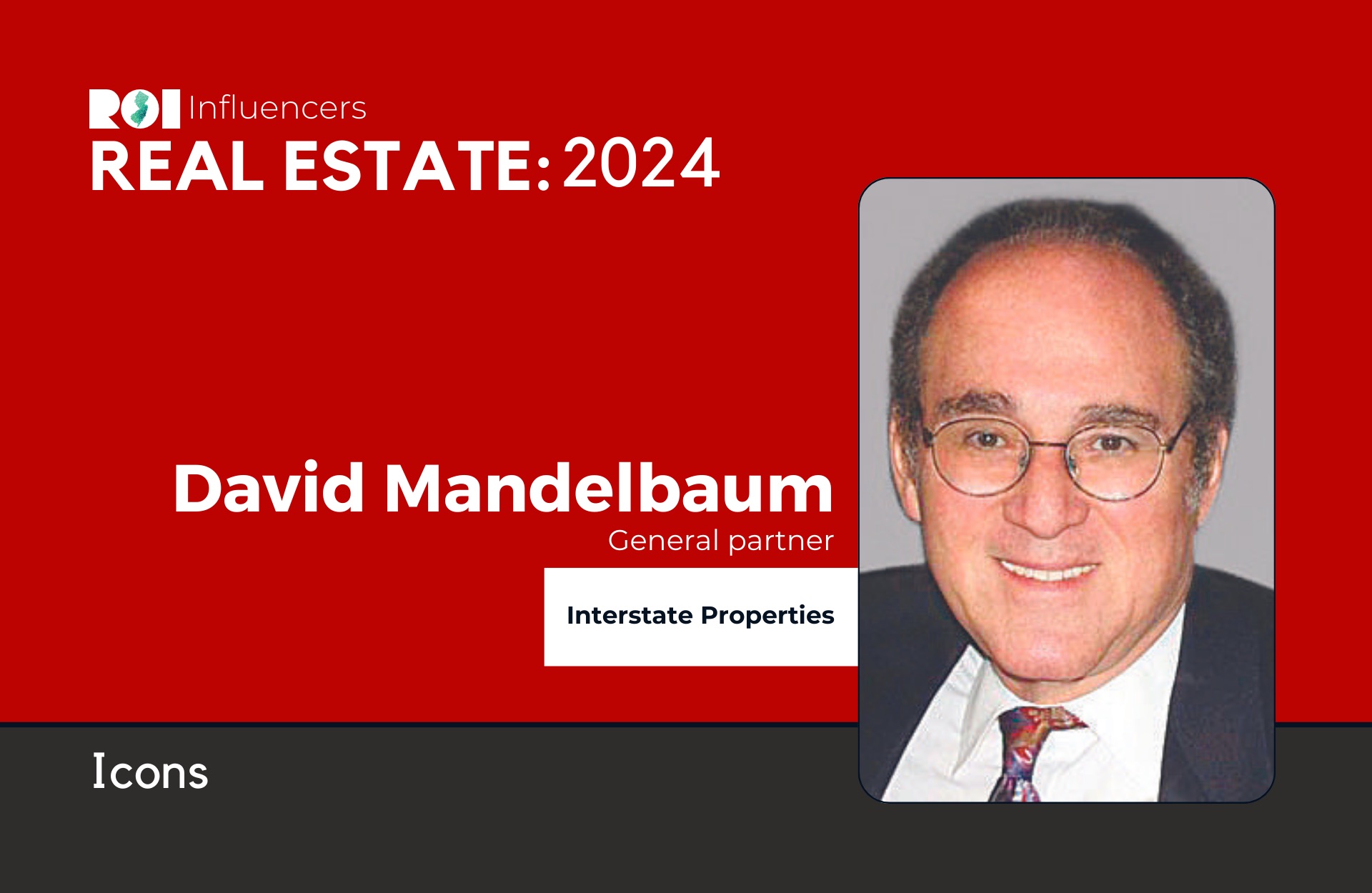 ROI Influencers
REAL ESTATE: 2024

David Mandelbaum
General partner

Interstate Properties

Icons